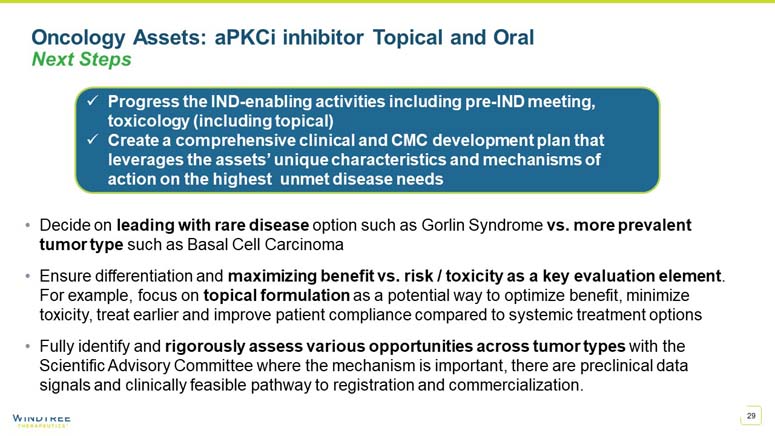 Oncology Assets: aPKCi inhibitor Topical and Oral
Next Steps

✓ Progress the IND-enabling activities including pre-IND meeting, toxicology (including topical)
✓ Create a comprehensive clinical and CMC development plan that leverages the assets' unique characteristics and mechanisms of action on the highest unmet disease needs

• Decide on leading with rare disease option such as Gorlin Syndrome vs. more prevalent tumor type such as Basal Cell Carcinoma

• Ensure differentiation and maximizing benefit vs. risk / toxicity as a key evaluation element. For example, focus on topical formulation as a potential way to optimize benefit, minimize toxicity, treat earlier and improve patient compliance compared to systemic treatment options

• Fully identify and rigorously assess various opportunities across tumor types with the Scientific Advisory Committee where the mechanism is important, there are preclinical data signals and clinically feasible pathway to registration and commercialization.

WINDTREE
THERAPEUTICS

29